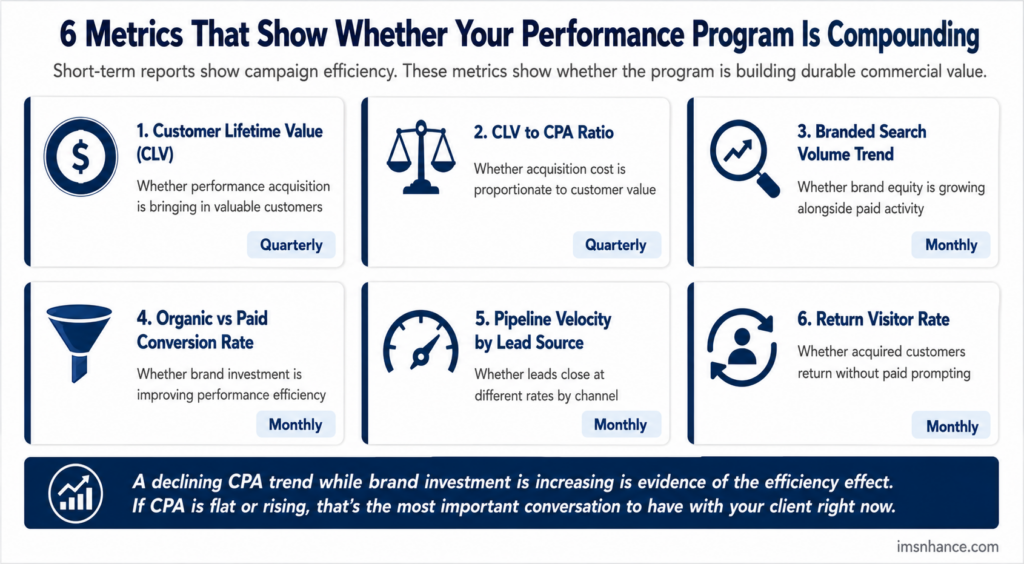 6 Metrics That Show Whether Your Performance Program Is Compounding

Short-term reports show campaign efficiency. These metrics show whether the program is building durable commercial value.

1. Customer Lifetime Value (CLV)

Whether performance acquisition is bringing in valuable customers

Quarterly

2. CLV to CPA Ratio

Whether acquisition cost is proportionate to customer value

Quarterly

3. Branded Search Volume Trend

Whether brand equity is growing alongside paid activity

Monthly

4. Organic vs Paid Conversion Rate

Whether brand investment is improving performance efficiency

Monthly

5. Pipeline Velocity by Lead Source

Whether leads close at different rates by channel

Monthly

6. Return Visitor Rate

Whether acquired customers return without paid prompting

Monthly

A declining CPA trend while brand investment is increasing is evidence of the efficiency effect. If CPA is flat or rising, that's the most important conversation to have with your client right now.

imsnhance.com